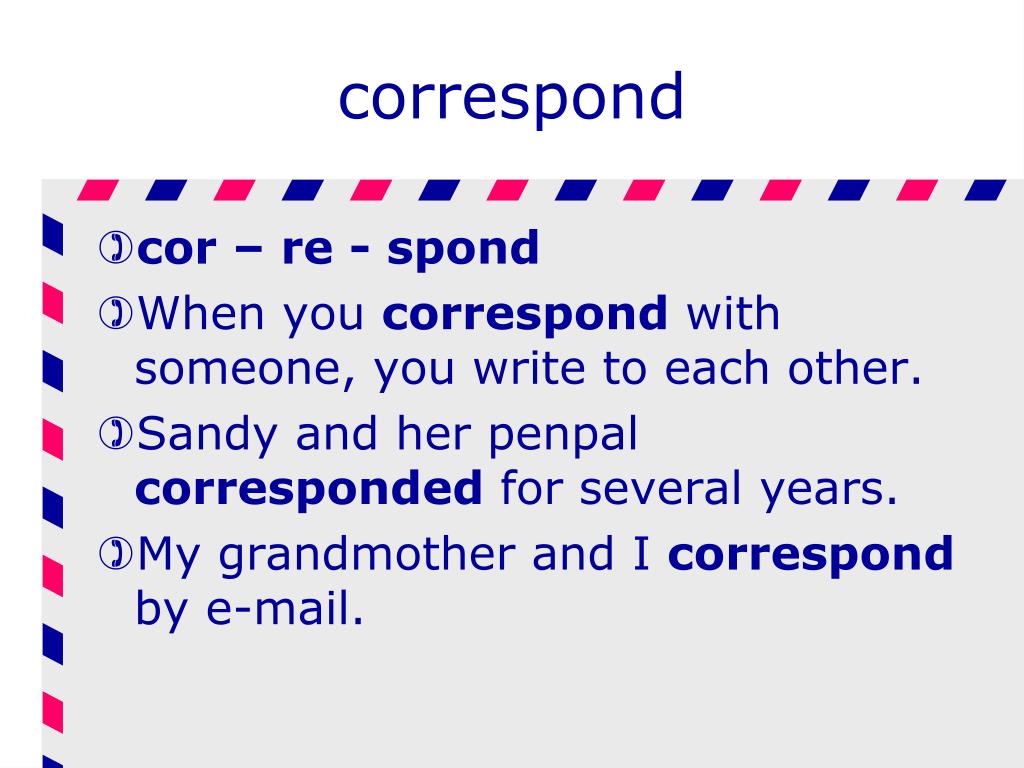 correspond

cor – re - spond

When you correspond with someone, you write to each other.

Sandy and her penpal corresponded for several years.

My grandmother and I correspond by e-mail.